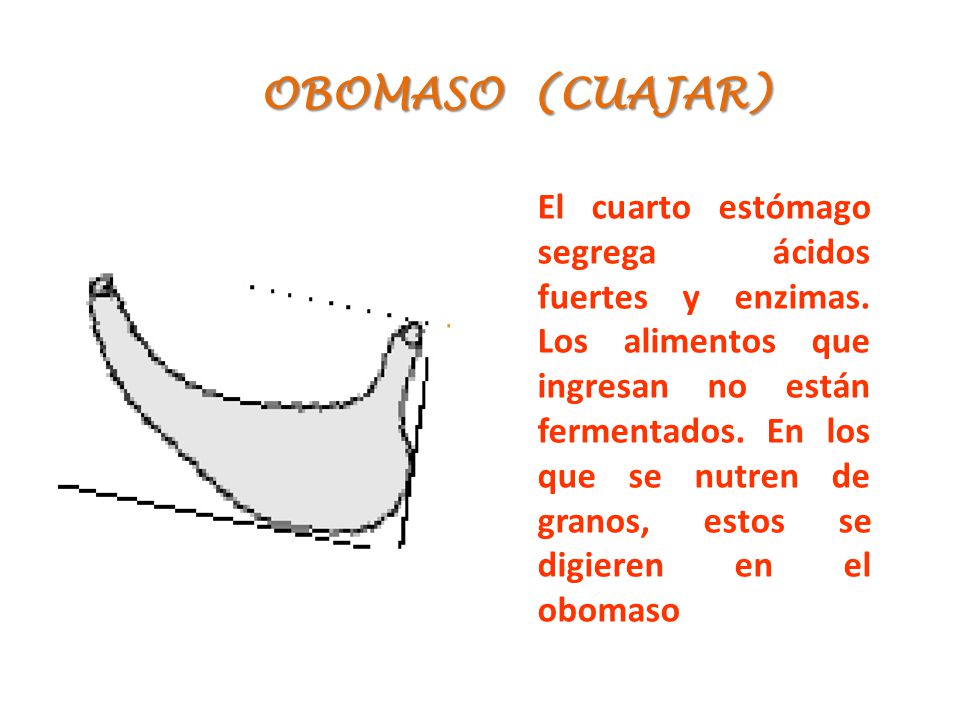 OBOMASO (CUAJAR)

El cuarto estómago segrega ácidos fuertes y enzimas. Los alimentos que ingresan no están fermentados. En los que se nutren de granos, estos se digieren en el obomaso